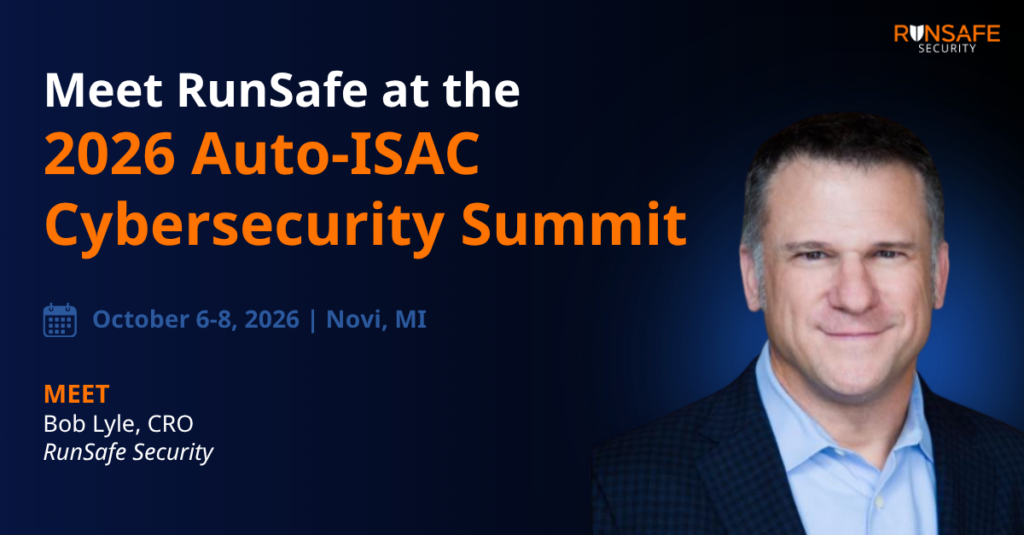 RUNSAFE
SECURITY

Meet RunSafe at the
2026 Auto-ISAC
Cybersecurity Summit

October 6-8, 2026 | Novi, MI

MEET
Bob Lyle, CRO
RunSafe Security